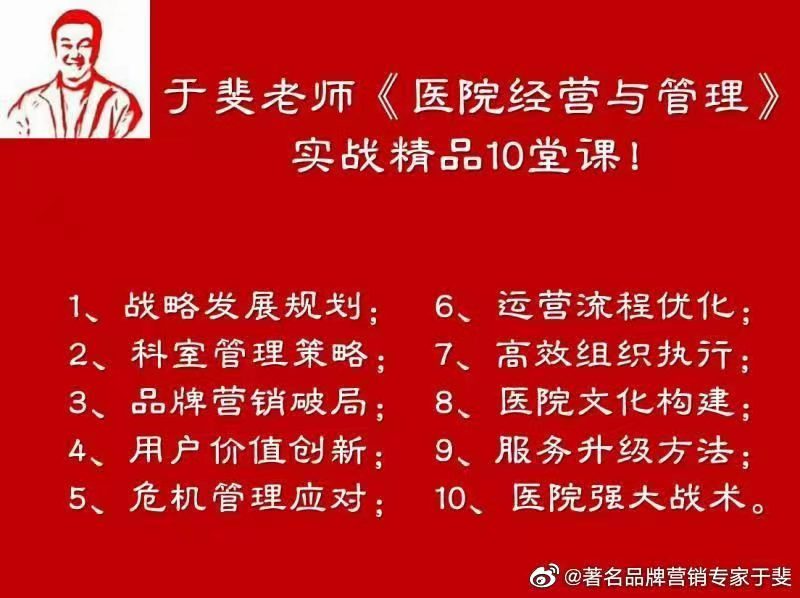 于斐老师《医院经营与管理》
实战精品10堂课！

1、战略发展规划；
2、科室管理策略；
3、品牌营销破局；
4、用户价值创新；
5、危机管理应对；

6、运营流程优化；
7、高效组织执行；
8、医院文化构建；
9、服务升级方法；
10、医院强大战术。

@著名品牌营销专家于斐